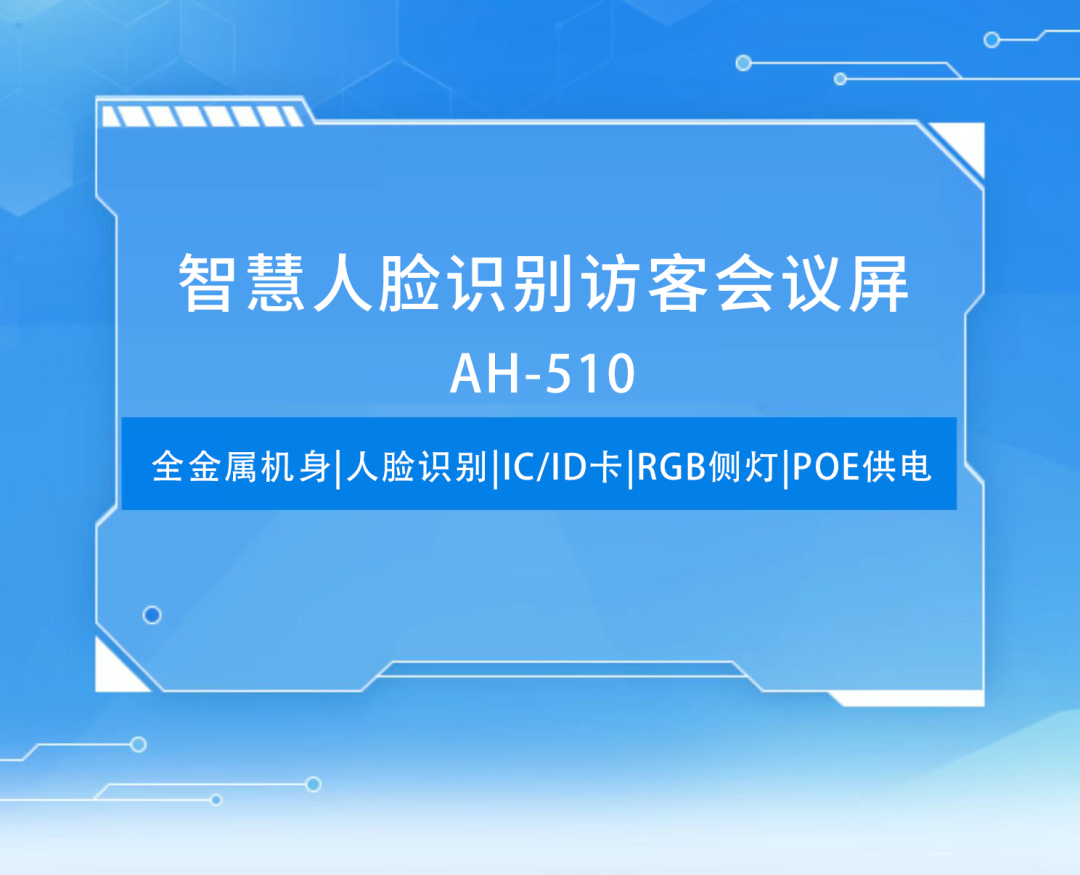 智慧人脸识别访客会议屏

AH-510

全金属机身|人脸识别|IC/ID卡|RGB侧灯|POE供电